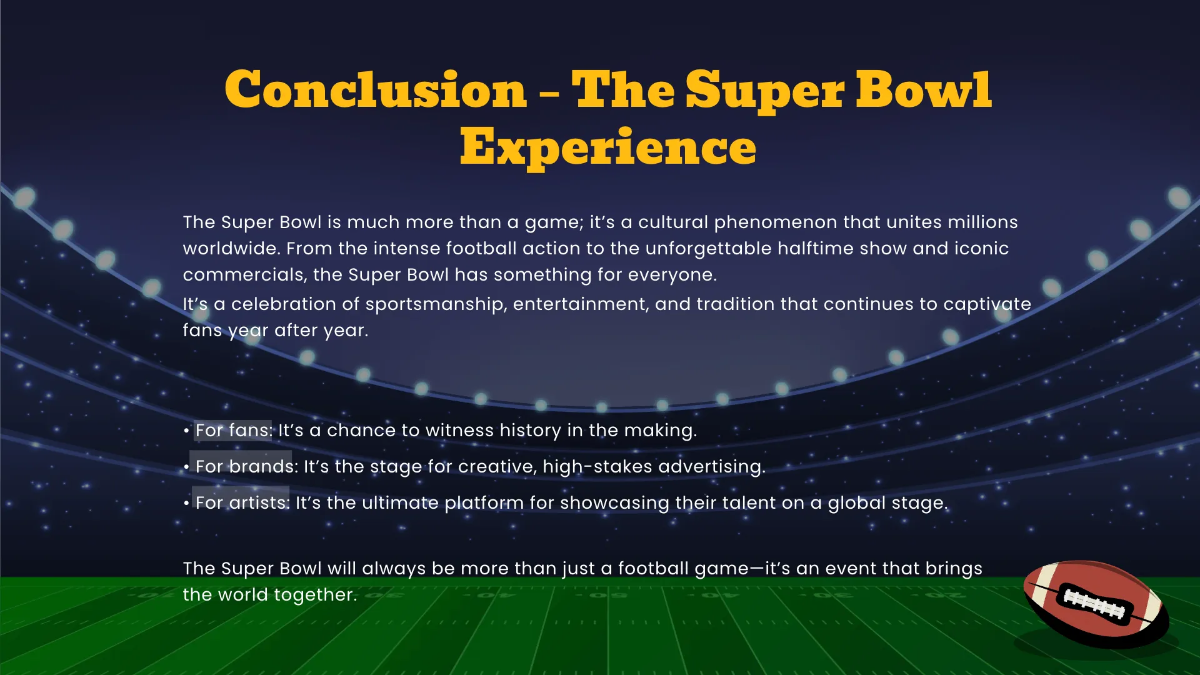 Conclusion – The Super Bowl Experience

The Super Bowl is much more than a game; it's a cultural phenomenon that unites millions worldwide. From the intense football action to the unforgettable halftime show and iconic commercials, the Super Bowl has something for everyone.
It's a celebration of sportsmanship, entertainment, and tradition that continues to captivate fans year after year.

• For fans: It's a chance to witness history in the making.
• For brands: It's the stage for creative, high-stakes advertising.
• For artists: It's the ultimate platform for showcasing their talent on a global stage.

The Super Bowl will always be more than just a football game—it's an event that brings the world together.